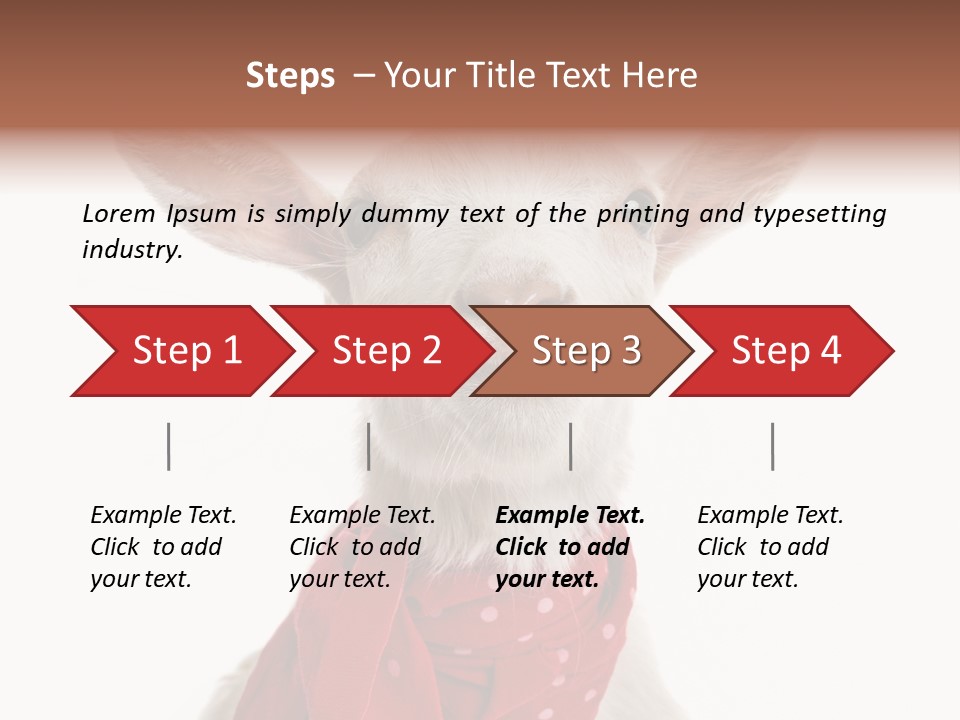 Steps – Your Title Text Here

Lorem Ipsum is simply dummy text of the printing and typesetting industry.

Step 1

Step 2

Step 3

Step 4

Example Text. Click to add your text.

Example Text. Click to add your text.

Example Text. Click to add your text.

Example Text. Click to add your text.